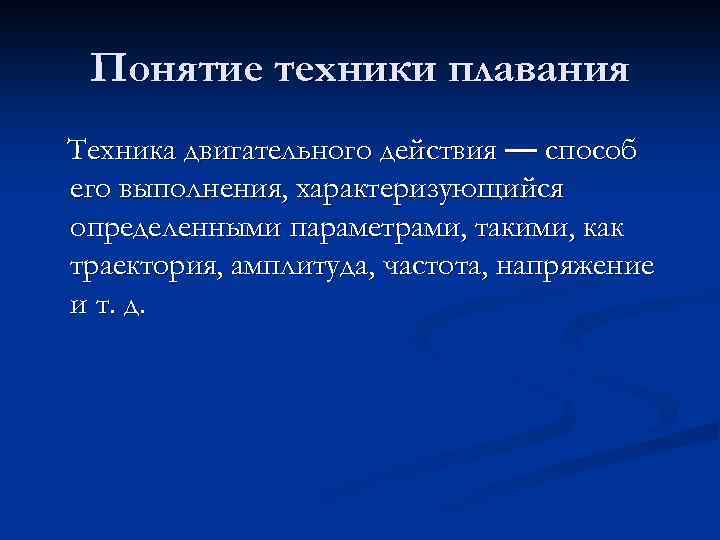 Понятие техники плавания

Техника двигательного действия — способ его выполнения, характеризующийся определенными параметрами, такими, как траектория, амплитуда, частота, напряжение и т. д.